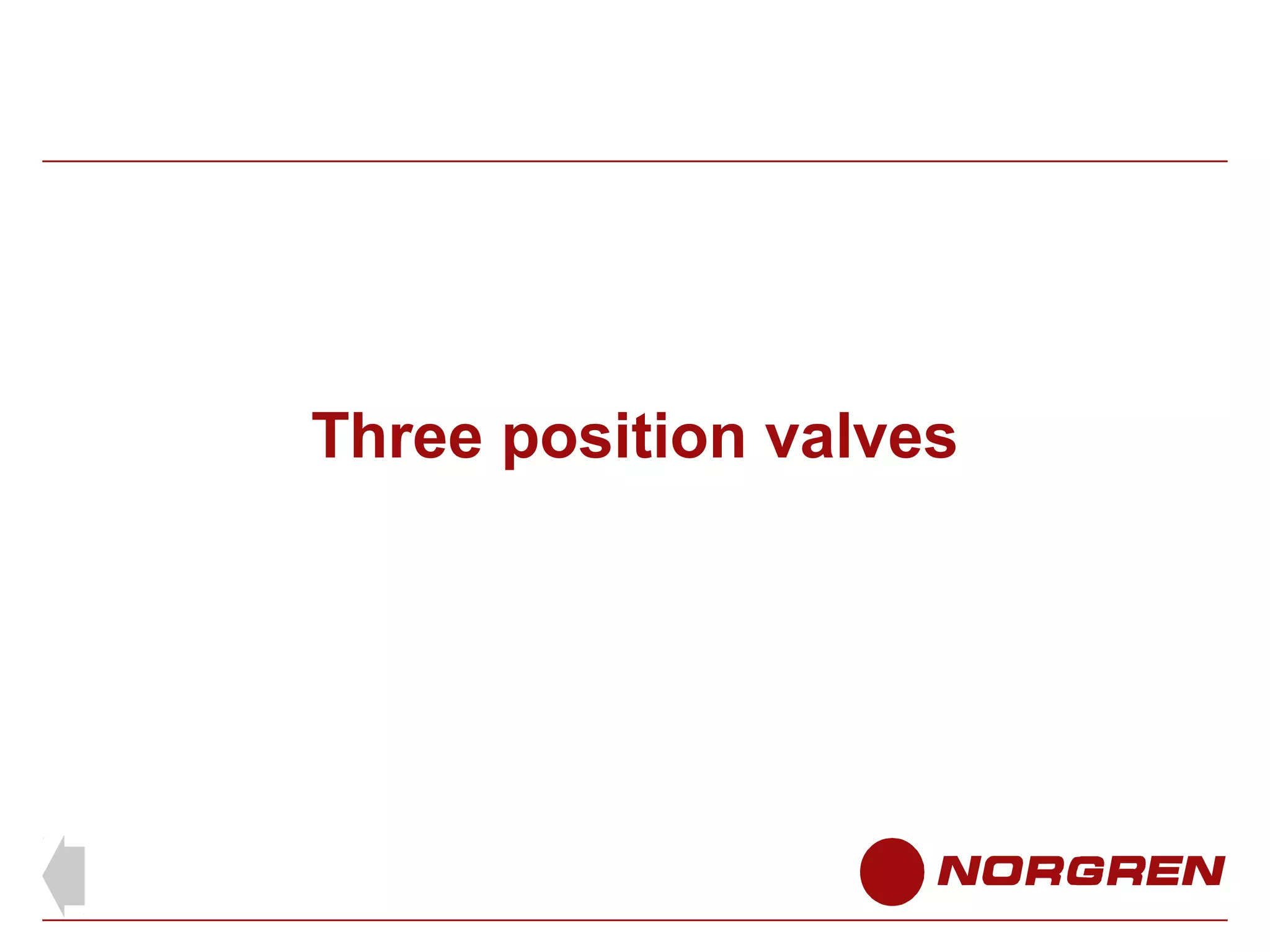 Three position valves

NORGREN